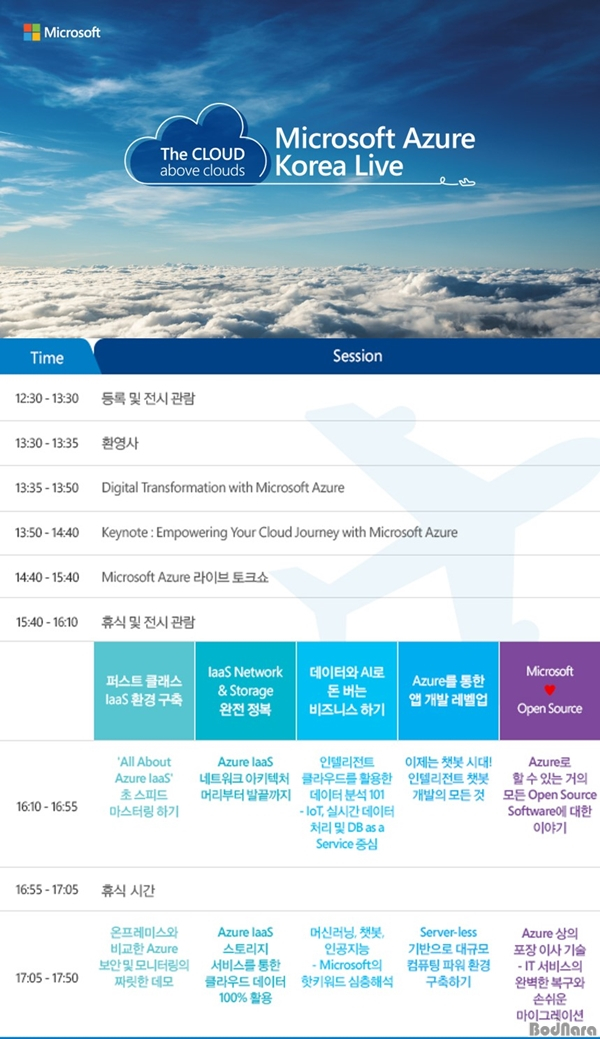 Microsoft

The CLOUD above clouds

Microsoft Azure Korea Live

| Time | Session |
|---|---|
| 12:30 - 13:30 | 등록 및 전시 관람 |
| 13:30 - 13:35 | 환영사 |
| 13:35 - 13:50 | Digital Transformation with Microsoft Azure |
| 13:50 - 14:40 | Keynote : Empowering Your Cloud Journey with Microsoft Azure |
| 14:40 - 15:40 | Microsoft Azure 라이브 토크쇼 |
| 15:40 - 16:10 | 휴식 및 전시 관람 |

| | 퍼스트 클래스 IaaS 환경 구축 | IaaS Network & Storage 완전 정복 | 데이터와 AI로 돈 버는 비즈니스 하기 | Azure를 통한 앱 개발 레벨업 | Microsoft ♥ Open Source |
|---|---|---|---|---|---|
| 16:10 - 16:55 | 'All About Azure IaaS' 초 스피드 마스터링 하기 | Azure IaaS 네트워크 아키텍처 머리부터 발끝까지 | 인텔리전트 클라우드를 활용한 데이터 분석 101 - IoT, 실시간 데이터 처리 및 DB as a Service 중심 | 이제는 챗봇 시대! 인텔리전트 챗봇 개발의 모든 것 | Azure로 할 수 있는 거의 모든 Open Source Software에 대한 이야기 |
| 16:55 - 17:05 | 휴식 시간 | | | | |
| 17:05 - 17:50 | 온프레미스와 비교한 Azure 보안 및 모니터링의 짜릿한 데모 | Azure IaaS 스토리지 서비스를 통한 클라우드 데이터 100% 활용 | 머신러닝, 챗봇, 인공지능 - Microsoft의 핫키워드 심층해석 | Server-less 기반으로 대규모 컴퓨팅 파워 환경 구축하기 | Azure 상의 포장 이사 기술 - IT 서비스의 완벽한 복구와 손쉬운 마이그레이션 |

BodNara